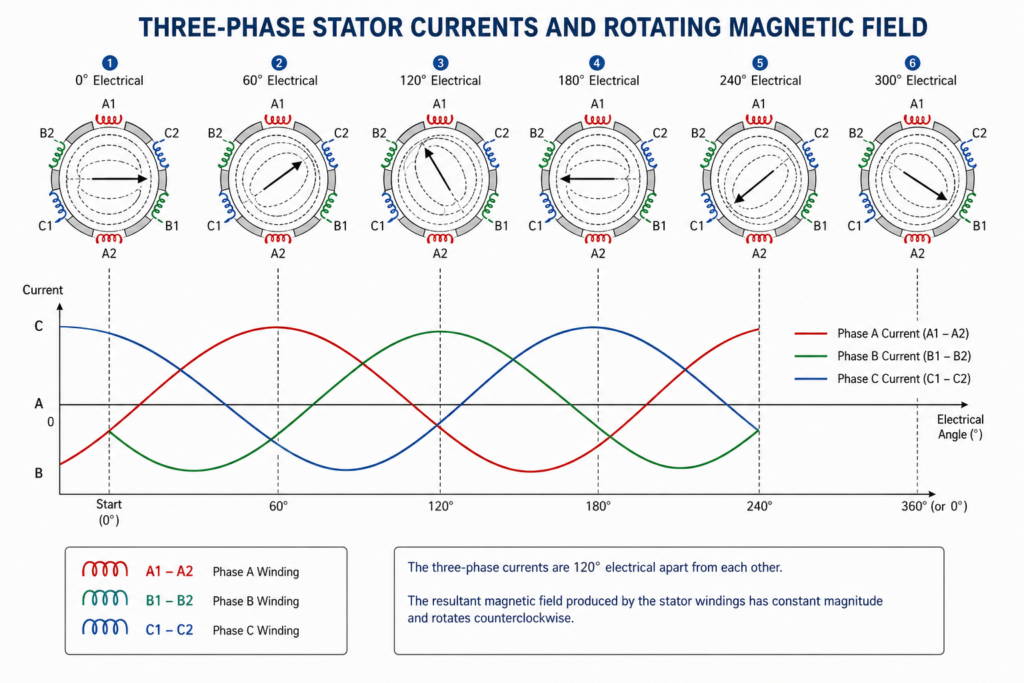 THREE-PHASE STATOR CURRENTS AND ROTATING MAGNETIC FIELD

1
0° Electrical
A1
B2
C2
C1
B1
A2

2
60° Electrical
A1
B2
C2
C1
B1
A2

3
120° Electrical
A1
B2
C2
C1
B1
A2

4
180° Electrical
A1
B2
C2
C1
B1
A2

5
240° Electrical
A1
B2
C2
C1
B1
A2

6
300° Electrical
A1
B2
C2
C1
B1
A2

Current
C
A
0
B
Start (0°)
60°
120°
180°
240°
360° (or 0°)
Electrical Angle (°)

Phase A Current (A1 – A2)
Phase B Current (B1 – B2)
Phase C Current (C1 – C2)

A1 – A2 Phase A Winding
B1 – B2 Phase B Winding
C1 – C2 Phase C Winding

The three-phase currents are 120° electrical apart from each other.

The resultant magnetic field produced by the stator windings has constant magnitude and rotates counterclockwise.